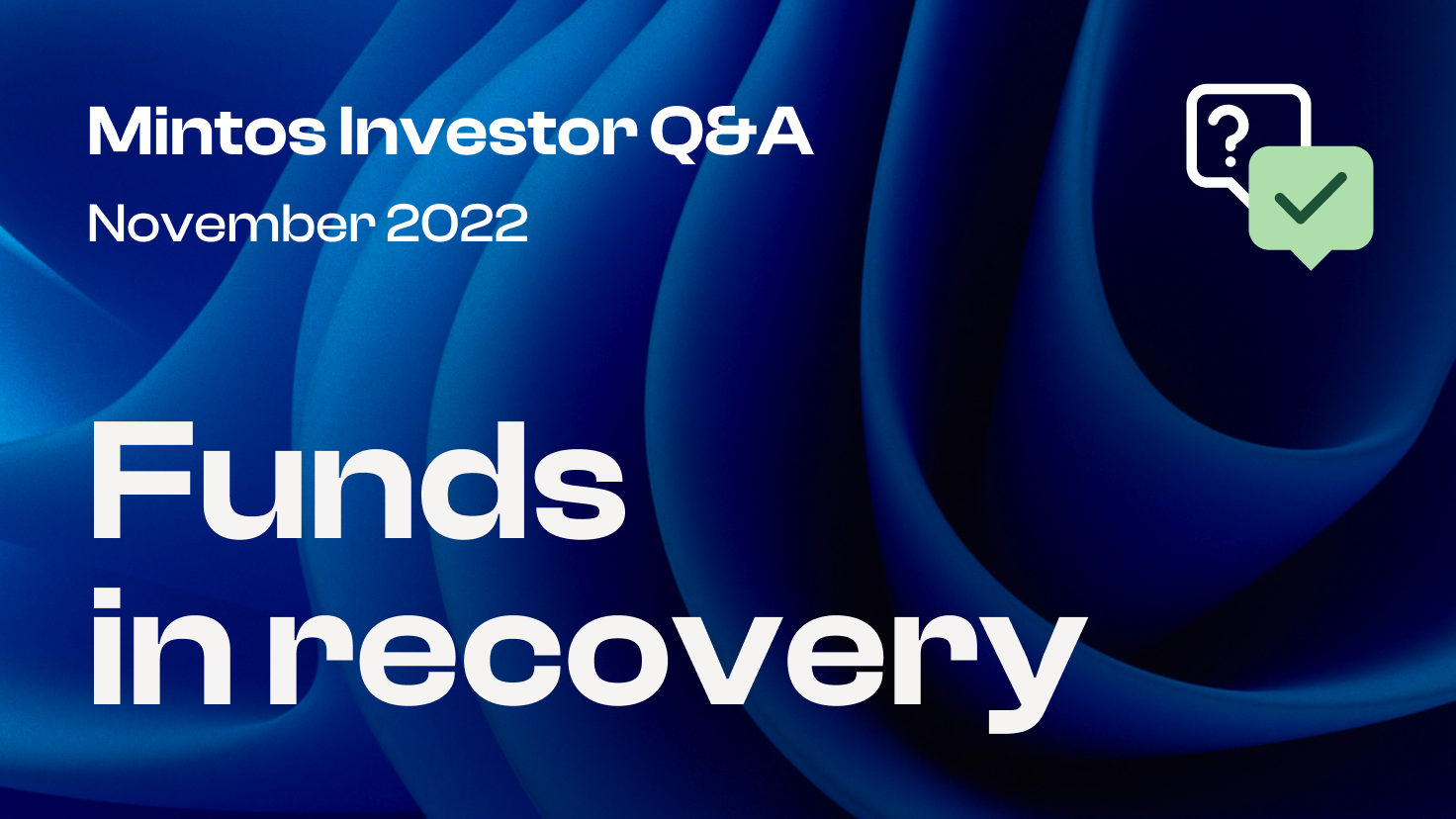 Mintos Investor Q&A
November 2022

?

Funds in recovery